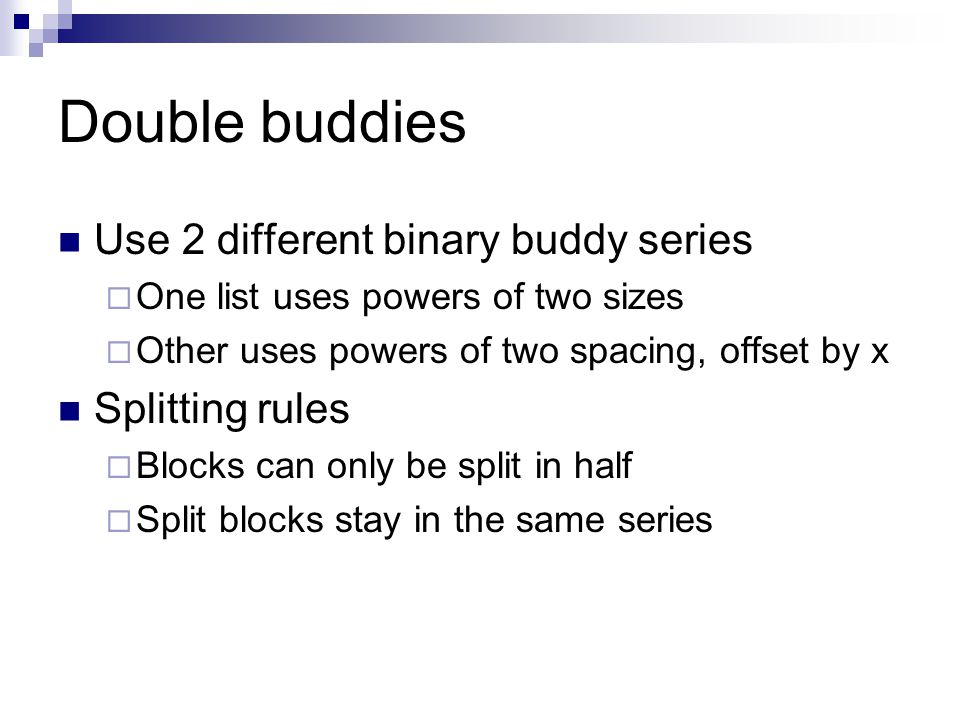 Double buddies

Use 2 different binary buddy series

One list uses powers of two sizes

Other uses powers of two spacing, offset by x

Splitting rules

Blocks can only be split in half

Split blocks stay in the same series